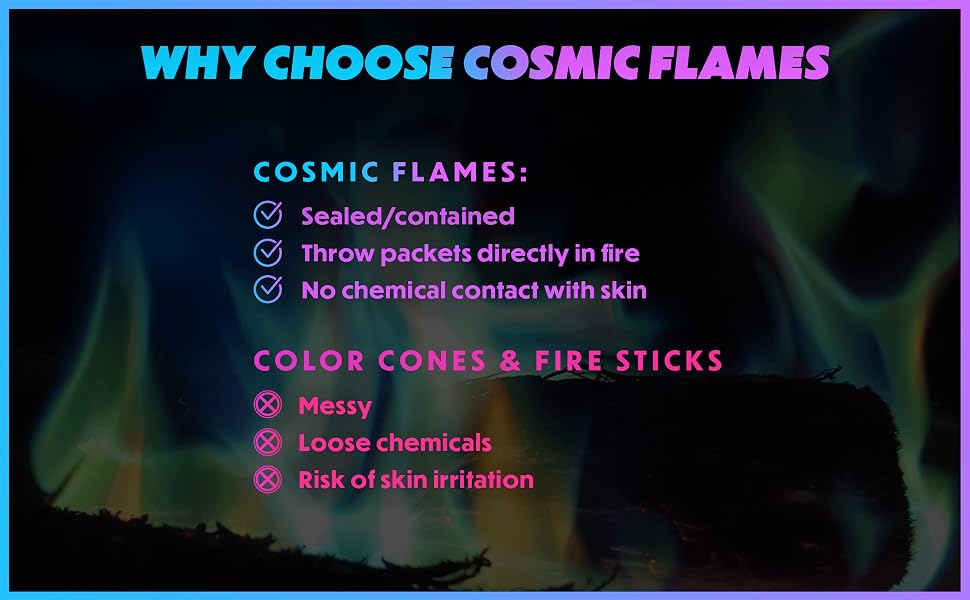 WHY CHOOSE COSMIC FLAMES

COSMIC FLAMES:

Sealed/contained
Throw packets directly in fire
No chemical contact with skin

COLOR CONES & FIRE STICKS

Messy
Loose chemicals
Risk of skin irritation